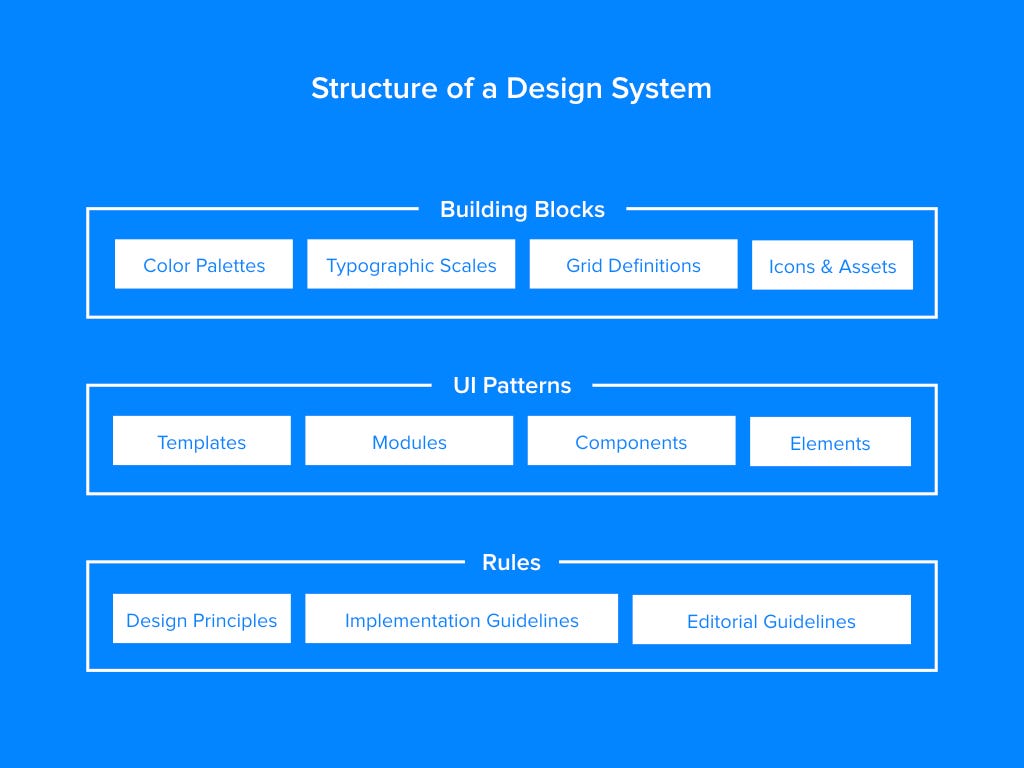 Structure of a Design System

Building Blocks

Color Palettes

Typographic Scales

Grid Definitions

Icons & Assets

UI Patterns

Templates

Modules

Components

Elements

Rules

Design Principles

Implementation Guidelines

Editorial Guidelines